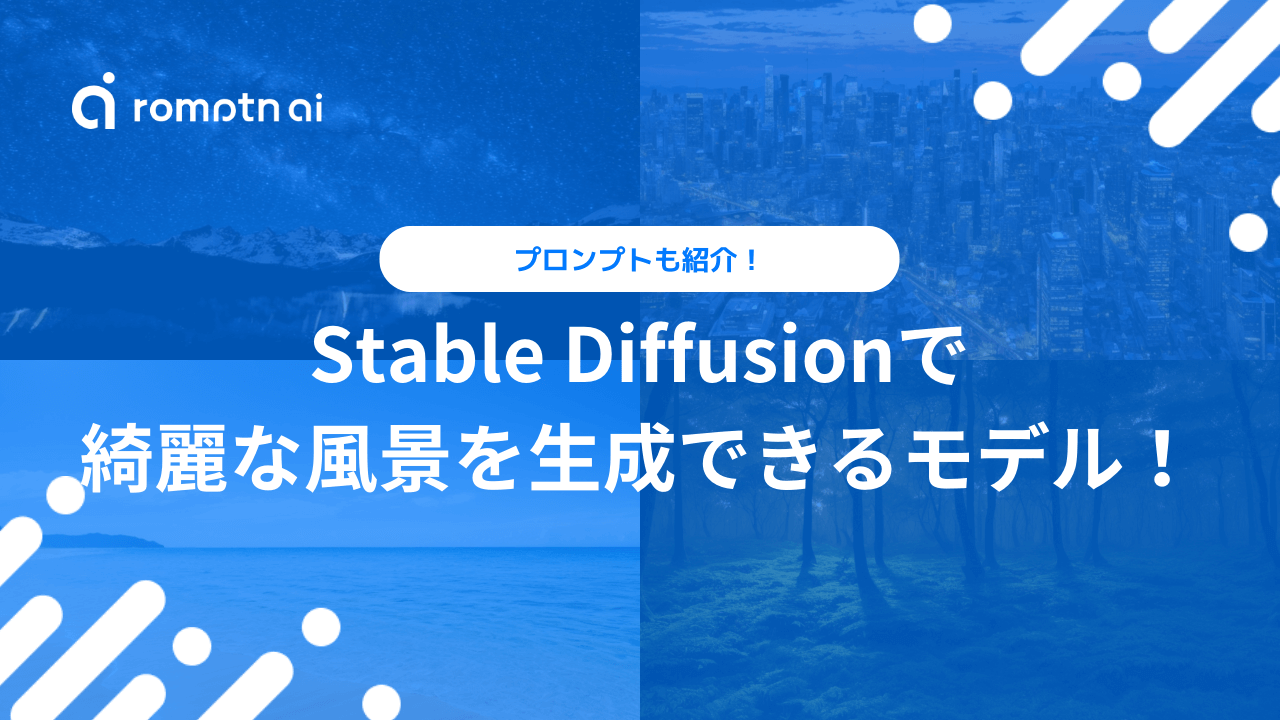 romptn ai

プロンプトも紹介！

Stable Diffusionで
綺麗な風景を生成できるモデル！